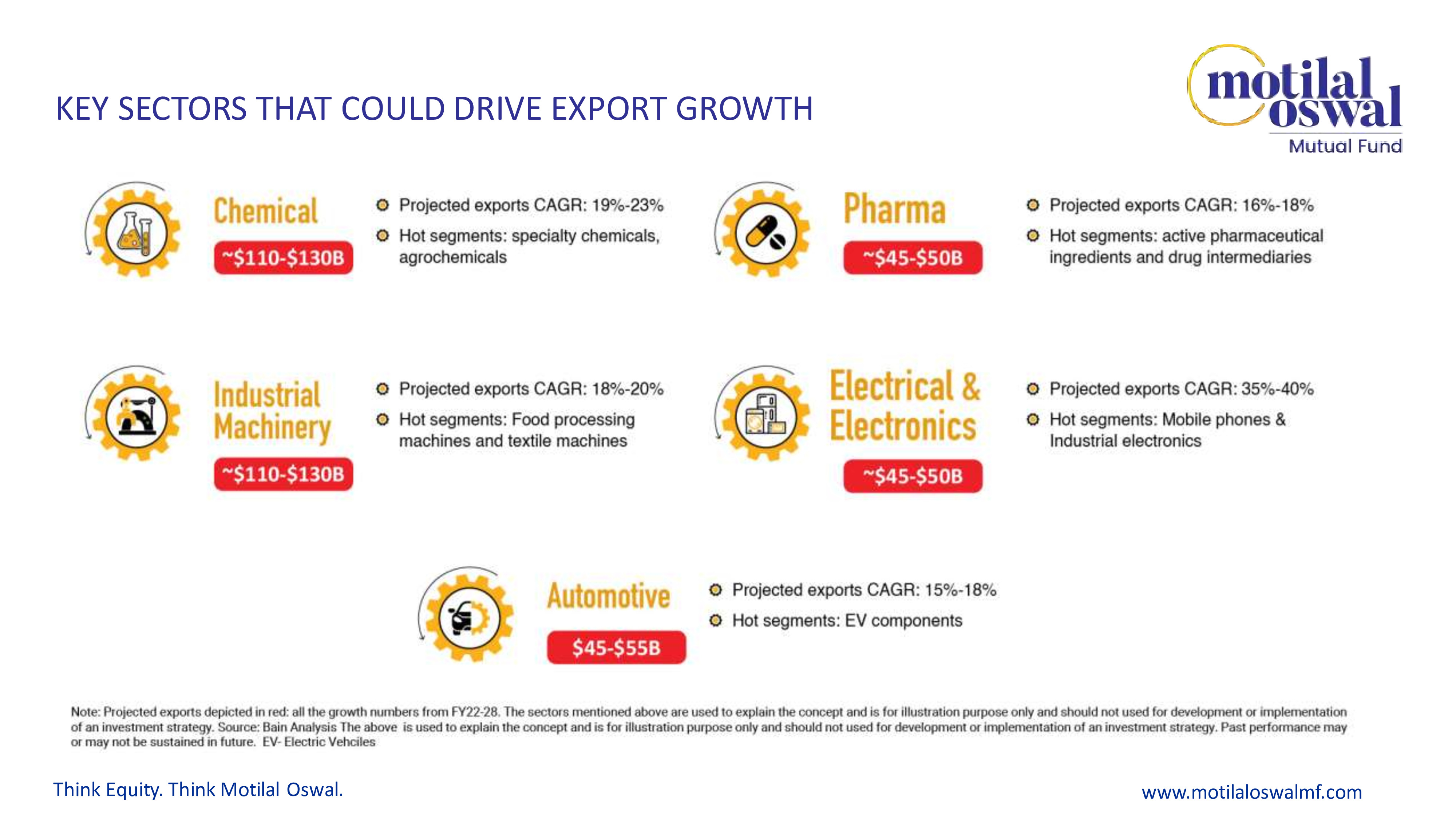 KEY SECTORS THAT COULD DRIVE EXPORT GROWTH

motilal oswal
Mutual Fund

Chemical
~$110-$130B

Projected exports CAGR: 19%-23%
Hot segments: specialty chemicals, agrochemicals

Pharma
~$45-$50B

Projected exports CAGR: 16%-18%
Hot segments: active pharmaceutical ingredients and drug intermediaries

Industrial Machinery
~$110-$130B

Projected exports CAGR: 18%-20%
Hot segments: Food processing machines and textile machines

Electrical & Electronics
~$45-$50B

Projected exports CAGR: 35%-40%
Hot segments: Mobile phones & Industrial electronics

Automotive
$45-$55B

Projected exports CAGR: 15%-18%
Hot segments: EV components

Note: Projected exports depicted in red: all the growth numbers from FY22-28. The sectors mentioned above are used to explain the concept and is for illustration purpose only and should not used for development or implementation of an investment strategy. Source: Bain Analysis The above is used to explain the concept and is for illustration purpose only and should not used for development or implementation of an investment strategy. Past performance may or may not be sustained in future. EV- Electric Vehciles

Think Equity. Think Motilal Oswal.

www.motilaloswalmf.com